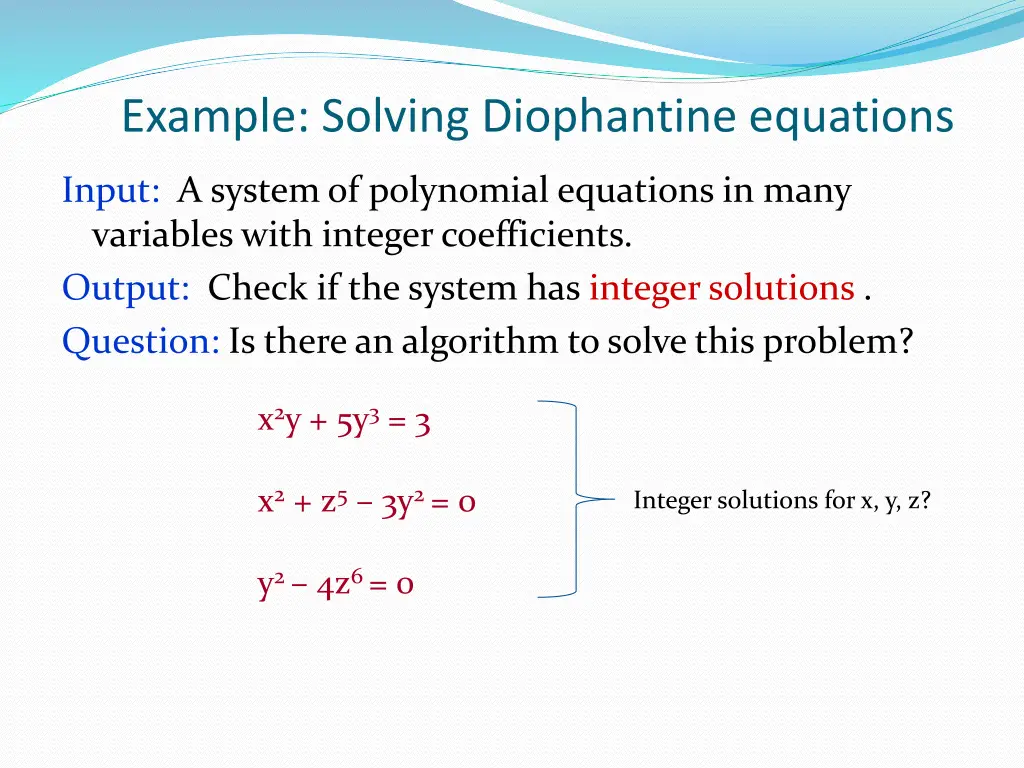 Example: Solving Diophantine equations

Input: A system of polynomial equations in many variables with integer coefficients.

Output: Check if the system has integer solutions .

Question: Is there an algorithm to solve this problem?

$x^2y + 5y^3 = 3$

$x^2 + z^5 - 3y^2 = 0$

$y^2 - 4z^6 = 0$

Integer solutions for x, y, z?